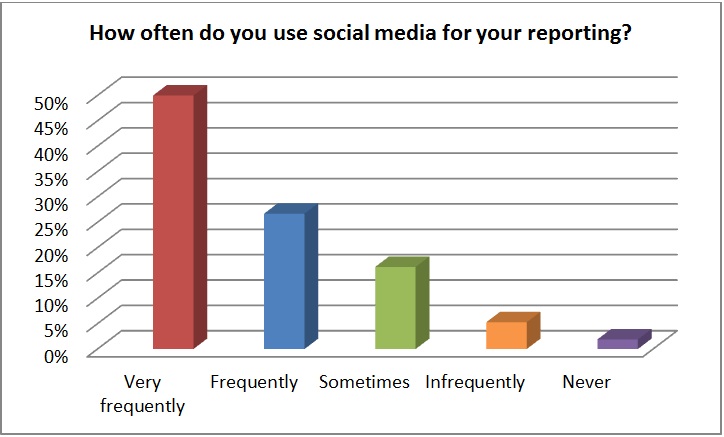 How often do you use social media for your reporting?

50%
45%
40%
35%
30%
25%
20%
15%
10%
5%
0%

Very frequently
Frequently
Sometimes
Infrequently
Never